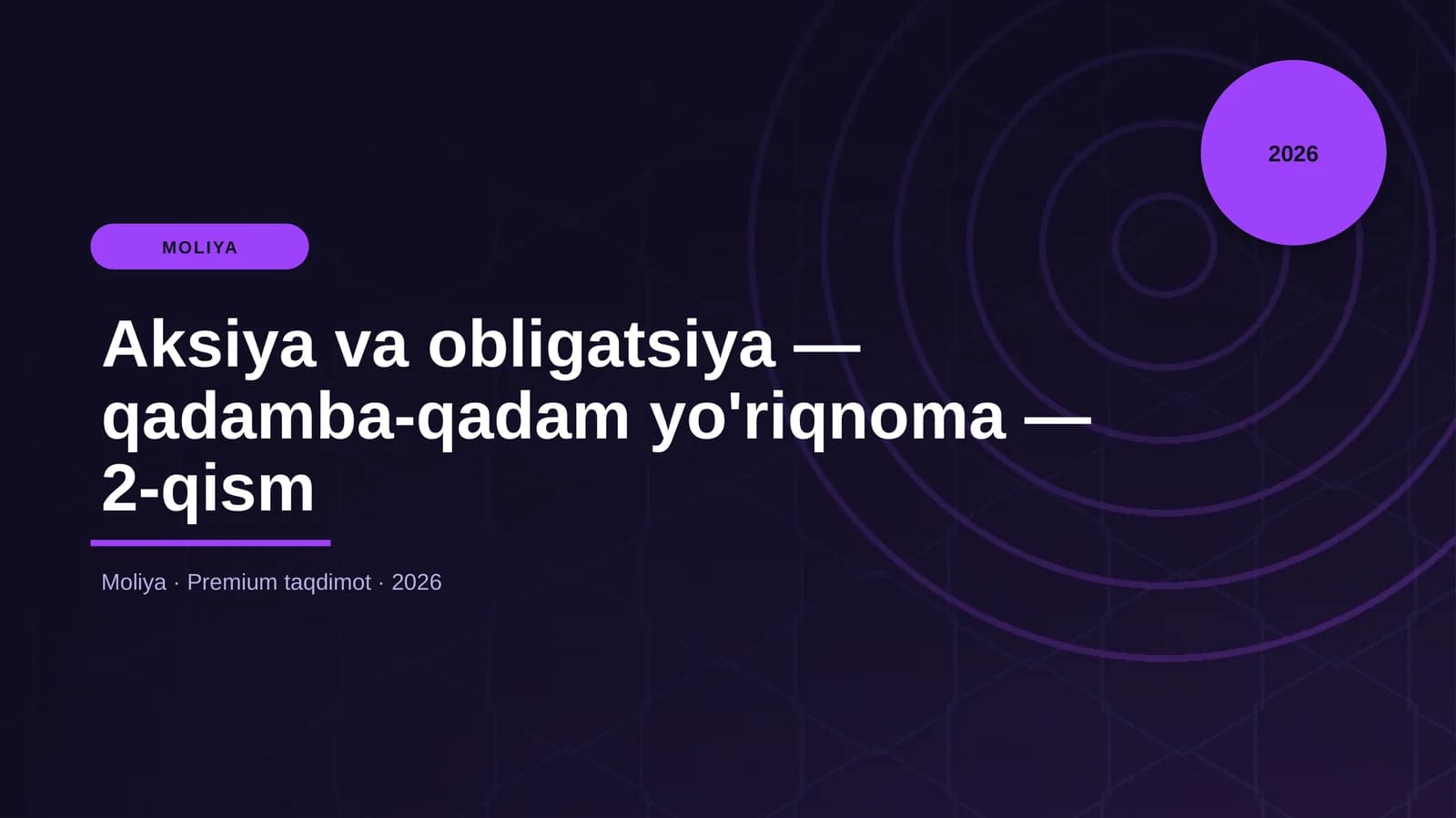 2026

MOLIYA

Aksiya va obligatsiya — qadamba-qadam yo'riqnoma — 2-qism

Moliya · Premium taqdimot · 2026